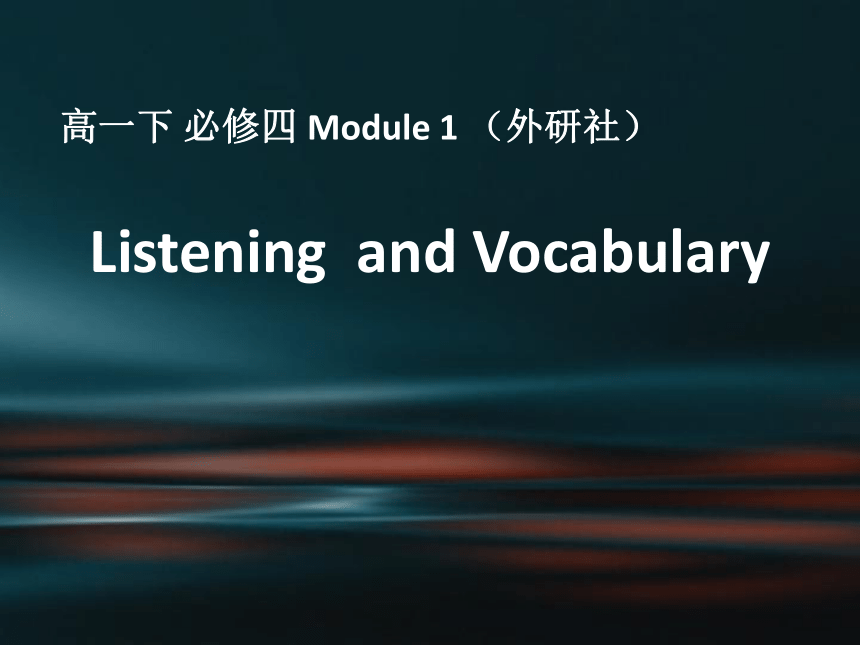 高一下 必修四 Module 1 （外研社）

Listening and Vocabulary